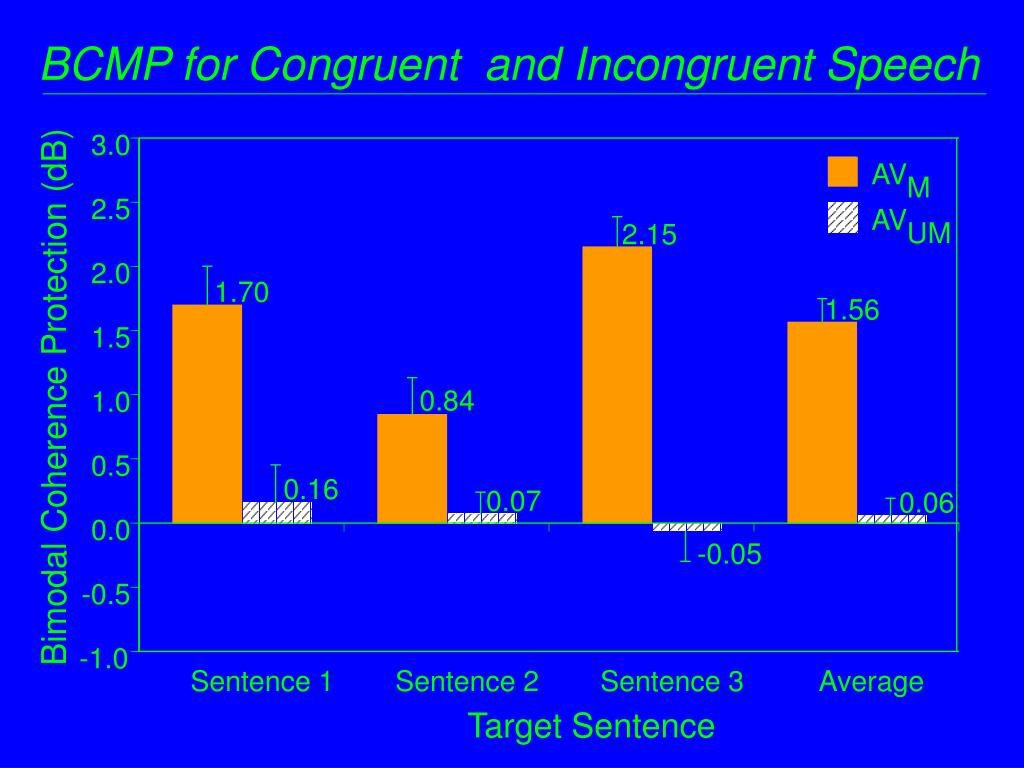 BCMP for Congruent and Incongruent Speech

Bimodal Coherence Protection (dB)

3.0
2.5
2.0
1.5
1.0
0.5
0.0
-0.5
-1.0

$AV_M$
$AV_{UM}$

1.70
0.16
0.84
0.07
2.15
-0.05
1.56
0.06

Sentence 1
Sentence 2
Sentence 3
Average

Target Sentence